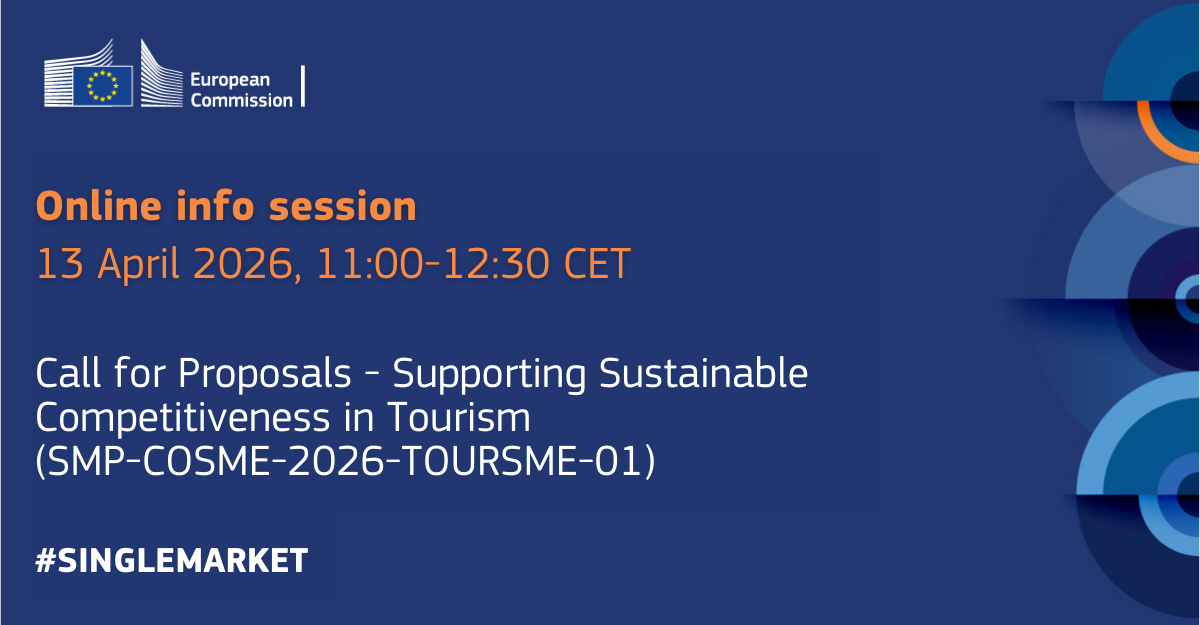 European Commission

Online info session
13 April 2026, 11:00-12:30 CET

Call for Proposals - Supporting Sustainable Competitiveness in Tourism (SMP-COSME-2026-TOURSME-01)

#SINGLEMARKET